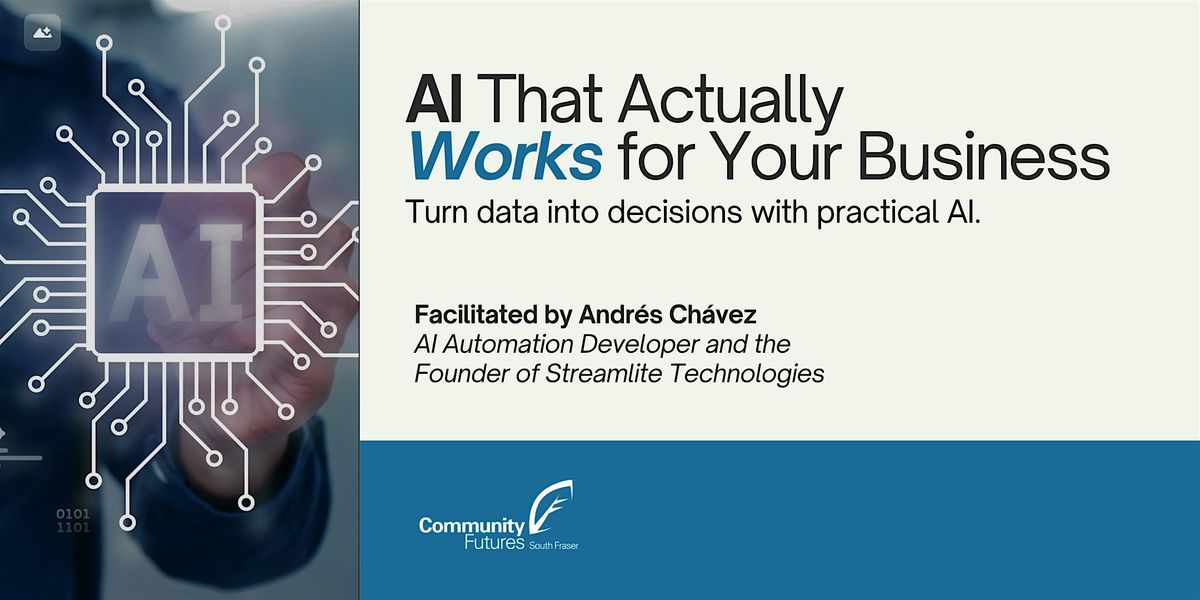 AI

0101
1101

AI That Actually Works for Your Business

Turn data into decisions with practical AI.

Facilitated by Andrés Chávez
AI Automation Developer and the Founder of Streamlite Technologies

Community Futures South Fraser